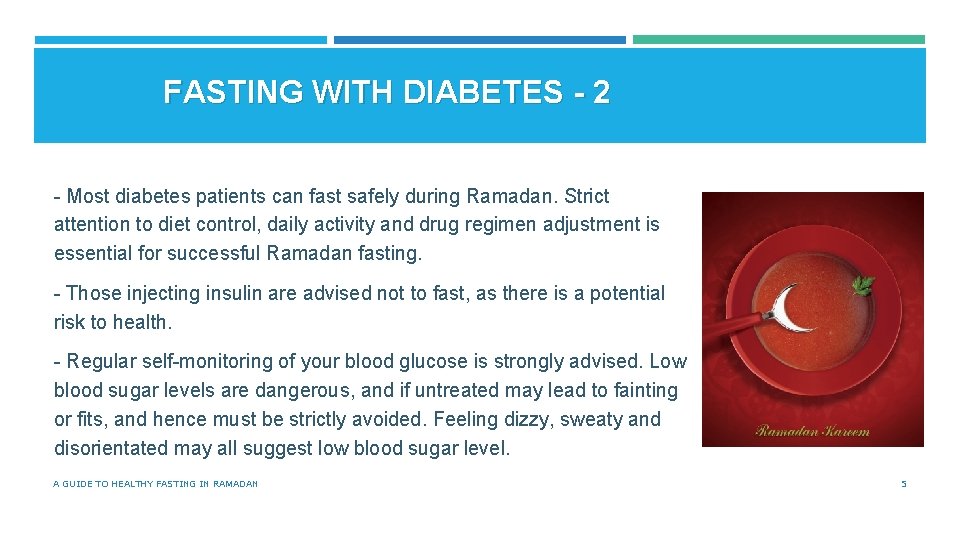 FASTING WITH DIABETES - 2

- Most diabetes patients can fast safely during Ramadan. Strict attention to diet control, daily activity and drug regimen adjustment is essential for successful Ramadan fasting.

- Those injecting insulin are advised not to fast, as there is a potential risk to health.

- Regular self-monitoring of your blood glucose is strongly advised. Low blood sugar levels are dangerous, and if untreated may lead to fainting or fits, and hence must be strictly avoided. Feeling dizzy, sweaty and disorientated may all suggest low blood sugar level.

Ramadan Kareem

A GUIDE TO HEALTHY FASTING IN RAMADAN

5